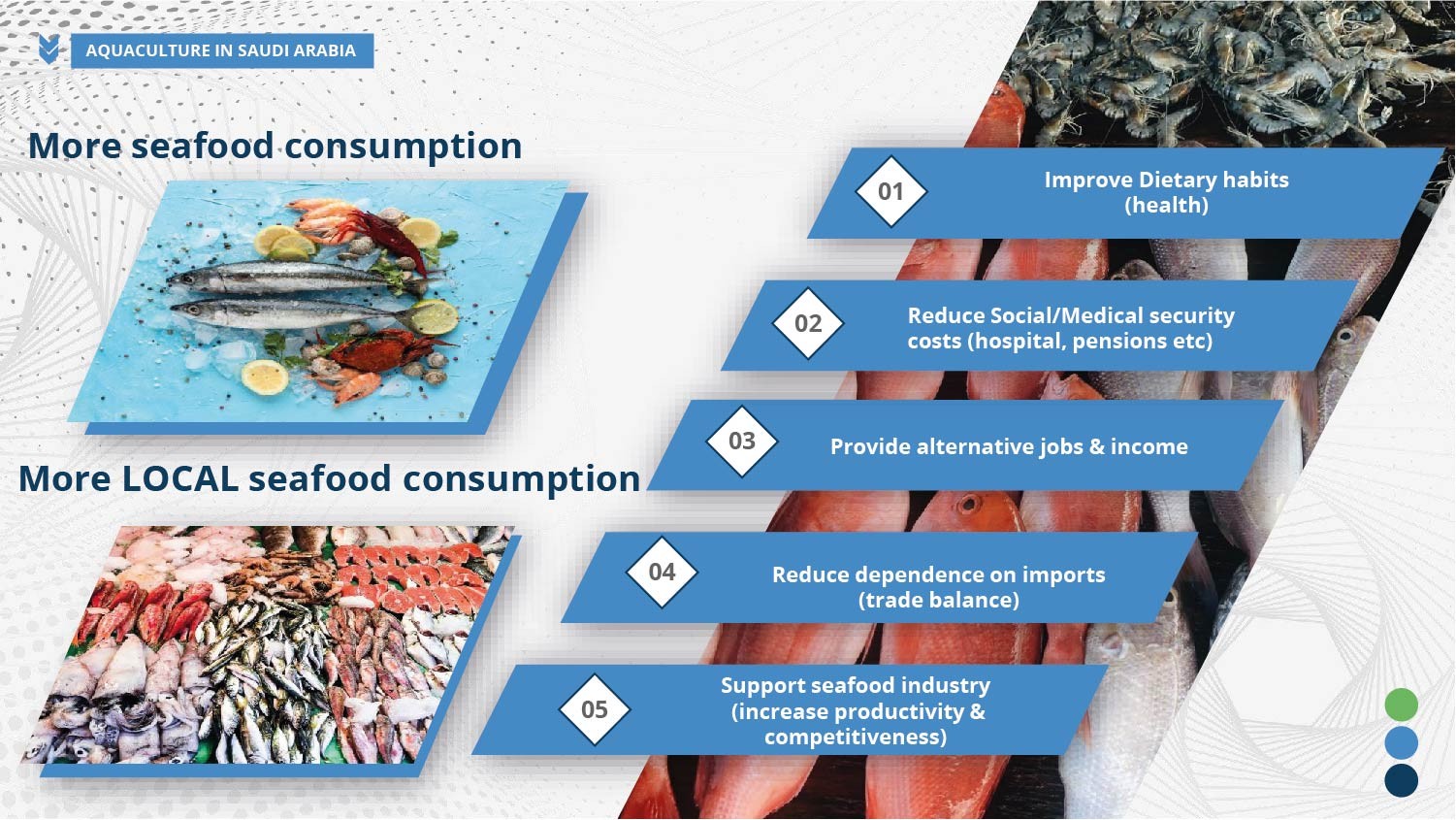 AQUACULTURE IN SAUDI ARABIA

More seafood consumption

More LOCAL seafood consumption

01 Improve Dietary habits (health)

02 Reduce Social/Medical security costs (hospital, pensions etc)

03 Provide alternative jobs & income

04 Reduce dependence on imports (trade balance)

05 Support seafood industry (increase productivity & competitiveness)